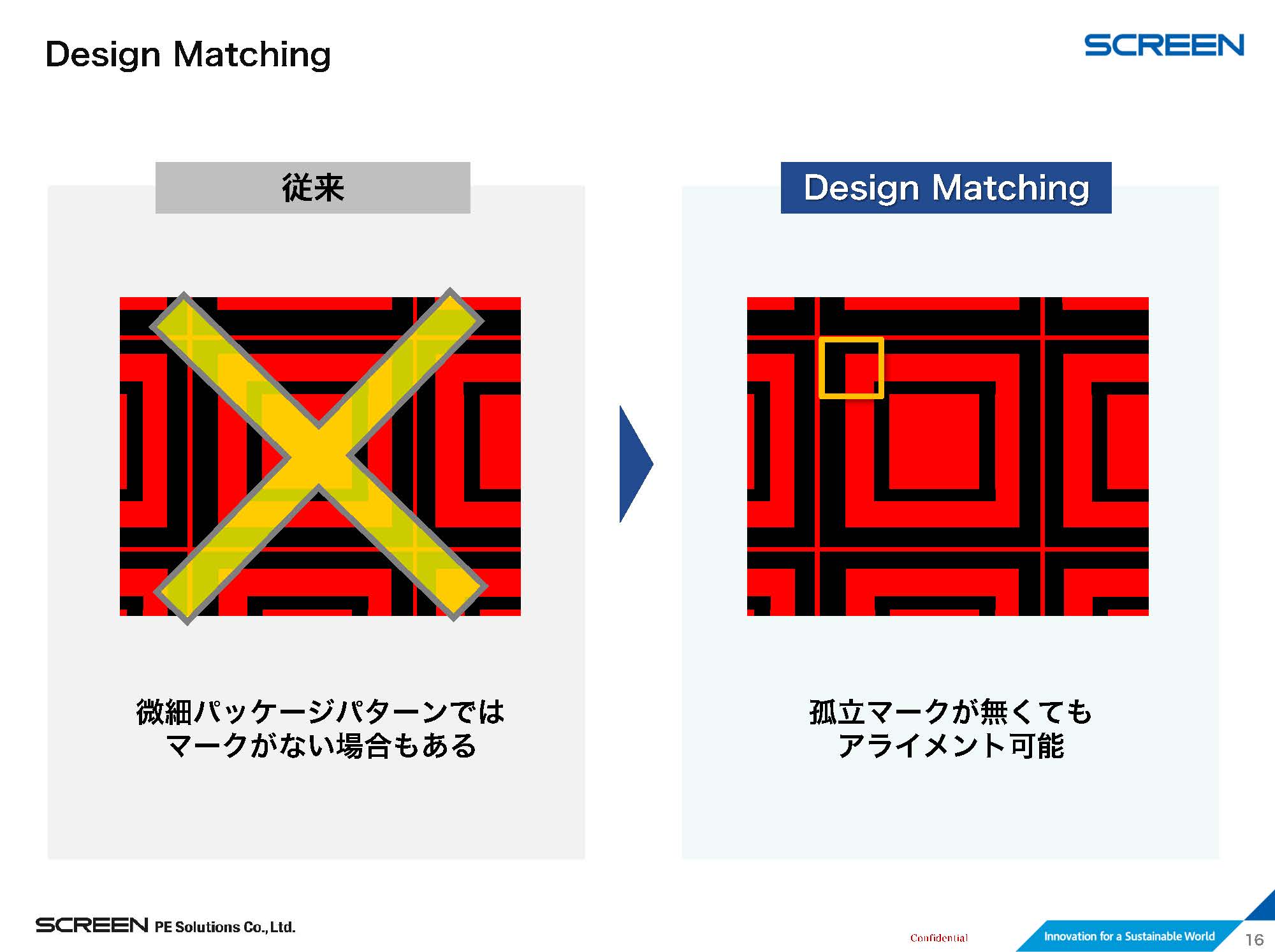 Design Matching

SCREEN

従来

微細パッケージパターンでは
マークがない場合もある

Design Matching

孤立マークが無くても
アライメント可能

SCREEN PE Solutions Co., Ltd.

Confidential

Innovation for a Sustainable World

16